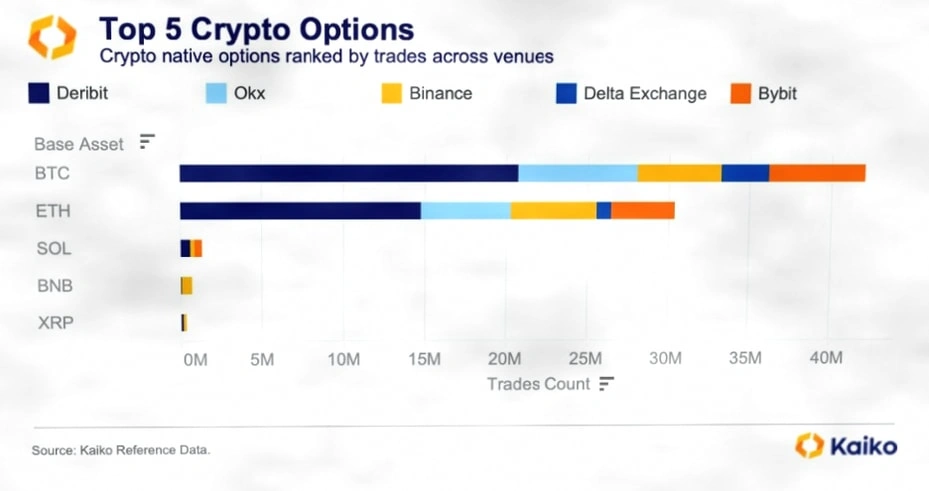 Top 5 Crypto Options
Crypto native options ranked by trades across venues

Deribit
Okx
Binance
Delta Exchange
Bybit

Base Asset
BTC
ETH
SOL
BNB
XRP

0M 5M 10M 15M 20M 25M 30M 35M 40M
Trades Count

Source: Kaiko Reference Data.

Kaiko